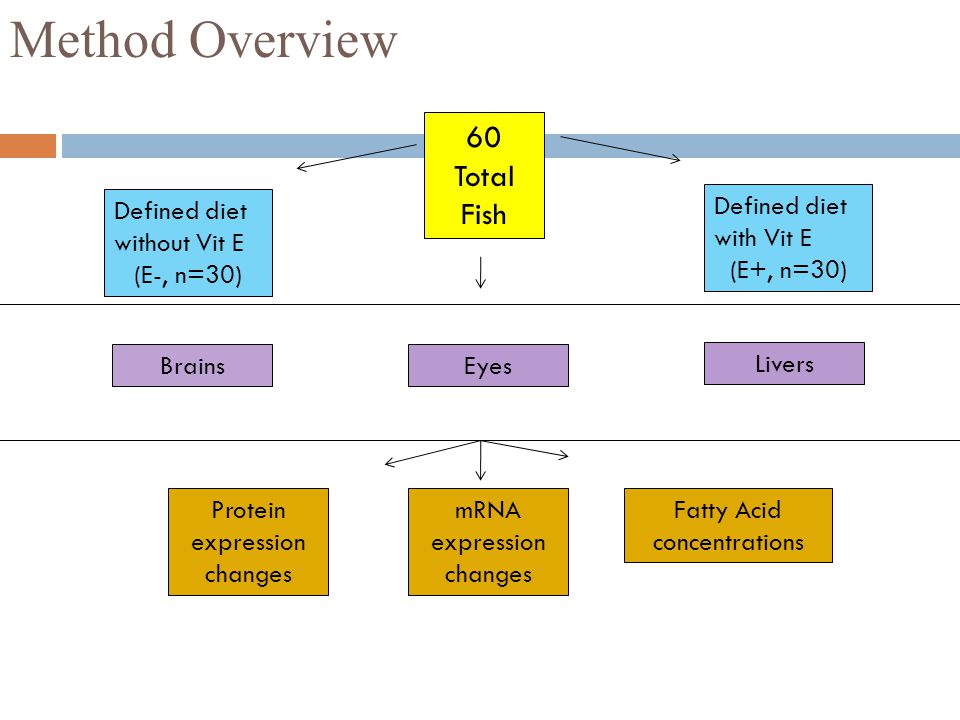 Method Overview

60
Total
Fish

Defined diet
without Vit E
(E-, n=30)

Defined diet
with Vit E
(E+, n=30)

Brains

Eyes

Livers

Protein
expression
changes

mRNA
expression
changes

Fatty Acid
concentrations